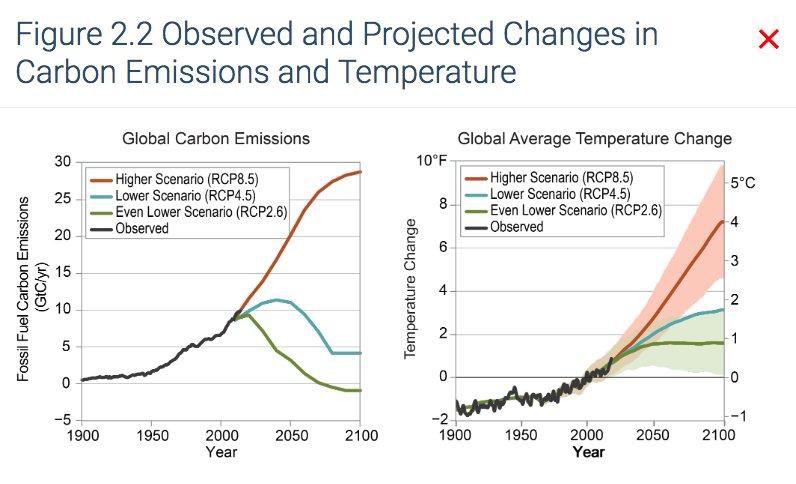 Figure 2.2 Observed and Projected Changes in Carbon Emissions and Temperature

×

Global Carbon Emissions

Higher Scenario (RCP8.5)
Lower Scenario (RCP4.5)
Even Lower Scenario (RCP2.6)
Observed

Fossil Fuel Carbon Emissions (GtC/yr)

30
25
20
15
10
5
0
−5

1900 1950 2000 2050 2100
Year

Global Average Temperature Change

Higher Scenario (RCP8.5)
Lower Scenario (RCP4.5)
Even Lower Scenario (RCP2.6)
Observed

Temperature Change

10°F
8
6
4
2
0
−2

5°C
4
3
2
1
0
−1

1900 1950 2000 2050 2100
Year